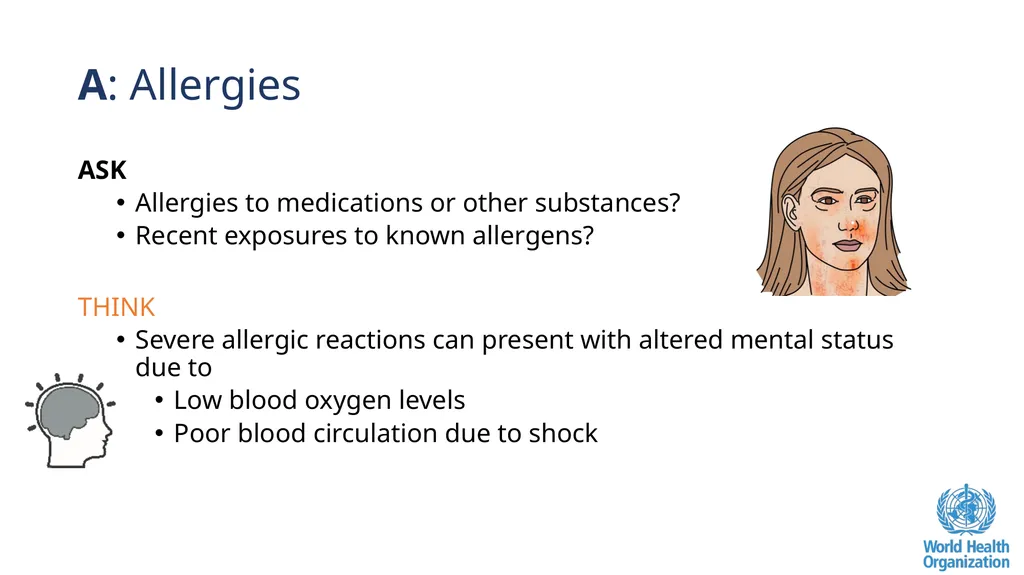 A: Allergies

ASK
• Allergies to medications or other substances?
• Recent exposures to known allergens?

THINK
• Severe allergic reactions can present with altered mental status due to
  • Low blood oxygen levels
  • Poor blood circulation due to shock

World Health Organization